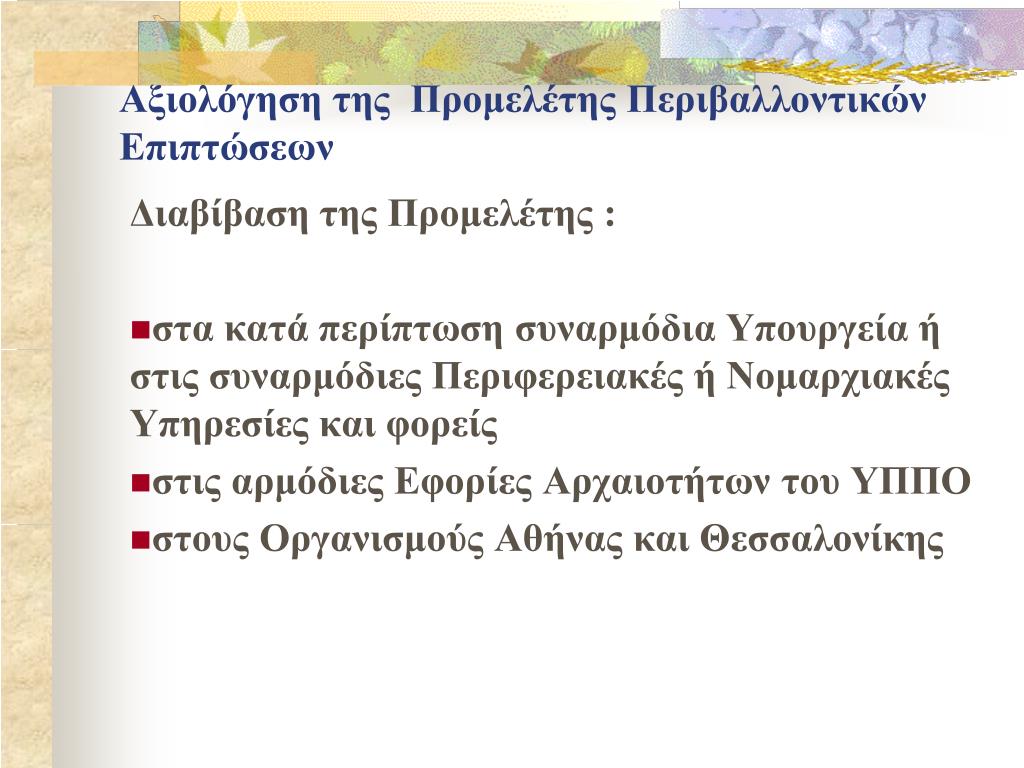 Αξιολόγηση της  Προμελέτης Περιβαλλοντικών Επιπτώσεων

Διαβίβαση της Προμελέτης :

στα κατά περίπτωση συναρμόδια Υπουργεία ή στις συναρμόδιες Περιφερειακές ή Νομαρχιακές Υπηρεσίες και φορείς

στις αρμόδιες Εφορίες Αρχαιοτήτων του ΥΠΠΟ

στους Οργανισμούς Αθήνας και Θεσσαλονίκης